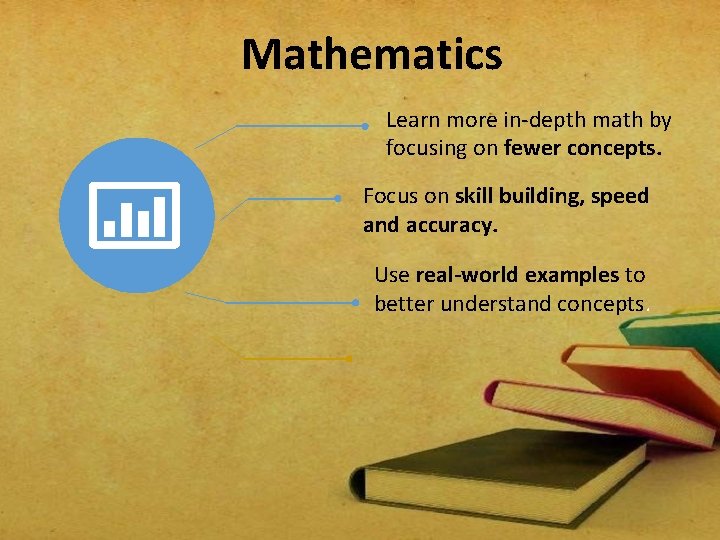 Mathematics

Learn more in-depth math by focusing on fewer concepts.

Focus on skill building, speed and accuracy.

Use real-world examples to better understand concepts.